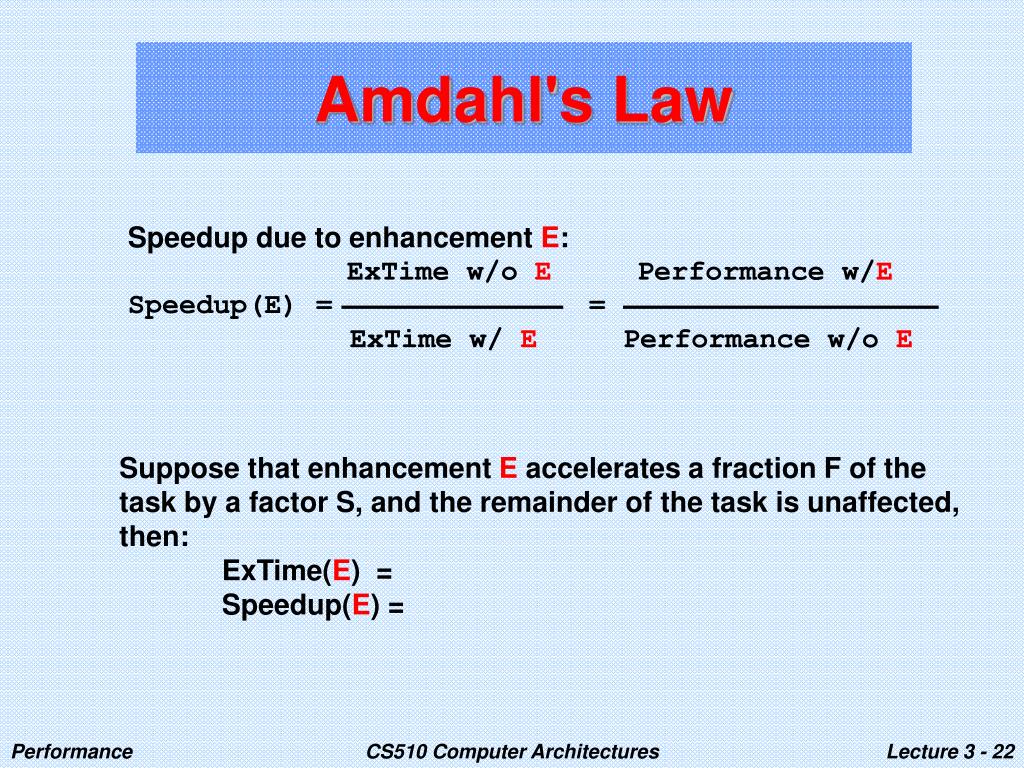 Amdahl's Law

Speedup due to enhancement E:

$\text{Speedup(E)} = \frac{\text{ExTime w/o E}}{\text{ExTime w/ E}} = \frac{\text{Performance w/E}}{\text{Performance w/o E}}$

Suppose that enhancement E accelerates a fraction F of the task by a factor S, and the remainder of the task is unaffected, then:

ExTime(E) =

Speedup(E) =

Performance

CS510 Computer Architectures

Lecture 3 - 22